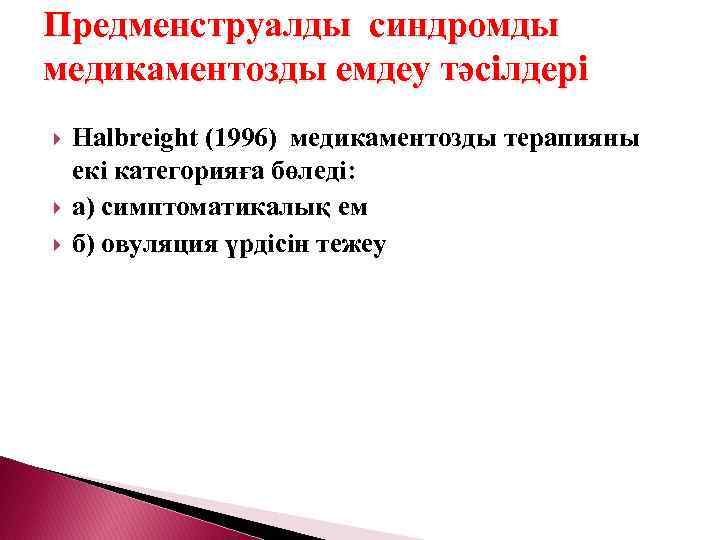 Предменструалды синдромды медикаментозды емдеу тәсілдері

Halbreight (1996) медикаментозды терапияны екі категорияға бөледі:

а) симптоматикалық ем

б) овуляция үрдісін тежеу